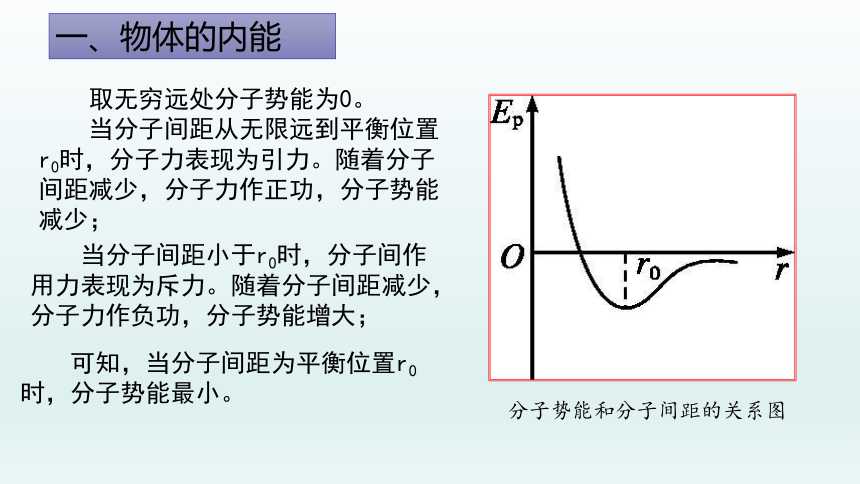 一、物体的内能

取无穷远处分子势能为0。

当分子间距从无限远到平衡位置$r_0$时，分子力表现为引力。随着分子间距减少，分子力作正功，分子势能减少；

当分子间距小于$r_0$时，分子间作用力表现为斥力。随着分子间距减少，分子力作负功，分子势能增大；

可知，当分子间距为平衡位置$r_0$时，分子势能最小。

$E_p$

$O$

$r_0$

$r$

分子势能和分子间距的关系图